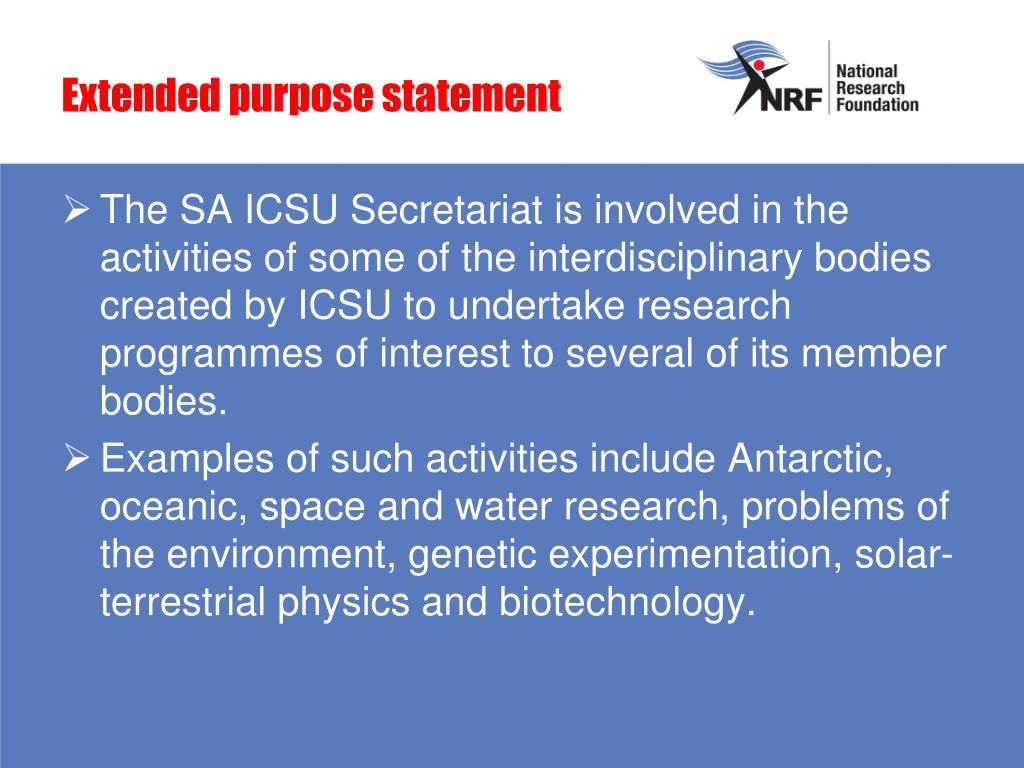 Extended purpose statement

NRF National Research Foundation

➢ The SA ICSU Secretariat is involved in the activities of some of the interdisciplinary bodies created by ICSU to undertake research programmes of interest to several of its member bodies.

➢ Examples of such activities include Antarctic, oceanic, space and water research, problems of the environment, genetic experimentation, solar-terrestrial physics and biotechnology.